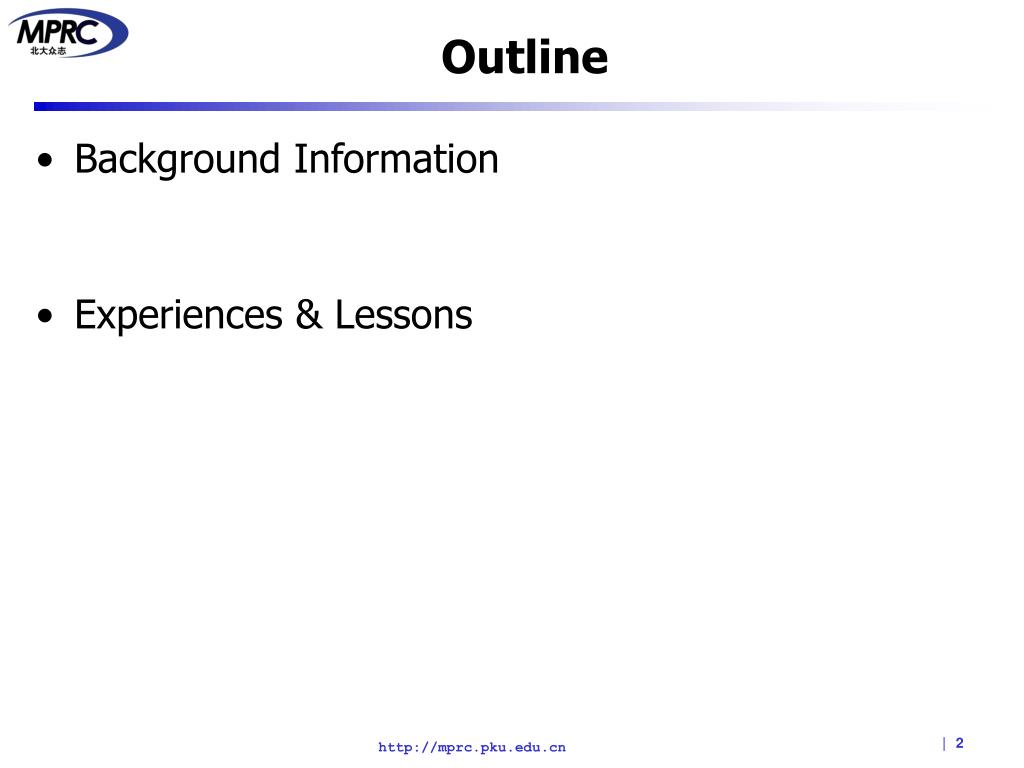 MPRC
北大众志

Outline

• Background Information

• Experiences & Lessons

http://mprc.pku.edu.cn

| 2